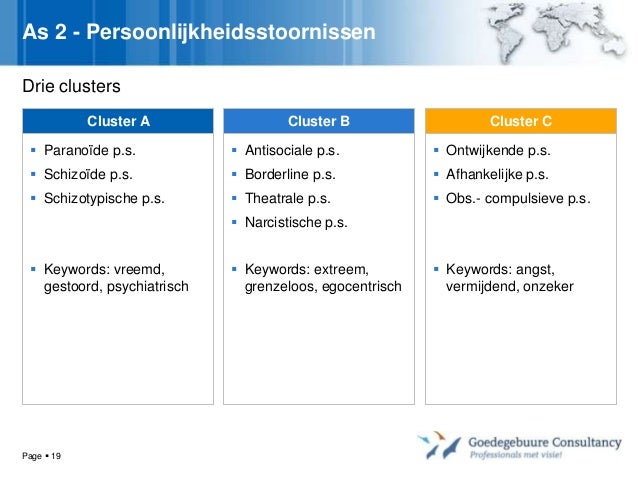 As 2 - Persoonlijkheidsstoornissen

Drie clusters

Cluster A

- Paranoïde p.s.
- Schizoïde p.s.
- Schizotypische p.s.

- Keywords: vreemd, gestoord, psychiatrisch

Cluster B

- Antisociale p.s.
- Borderline p.s.
- Theatrale p.s.
- Narcistische p.s.

- Keywords: extreem, grenzeloos, egocentrisch

Cluster C

- Ontwijkende p.s.
- Afhankelijke p.s.
- Obs.- compulsieve p.s.

- Keywords: angst, vermijdend, onzeker

Page ▪ 19

Goedegebuure Consultancy
Professionals met visie!